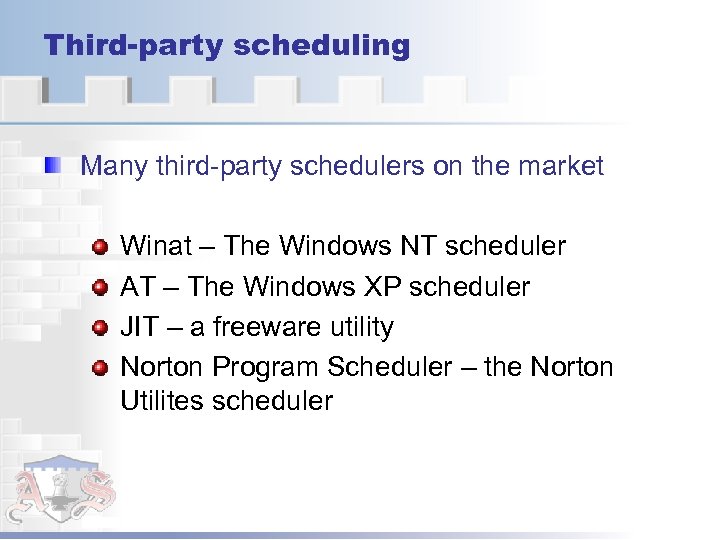 Third-party scheduling

Many third-party schedulers on the market

Winat – The Windows NT scheduler
AT – The Windows XP scheduler
JIT – a freeware utility
Norton Program Scheduler – the Norton Utilites scheduler

A S